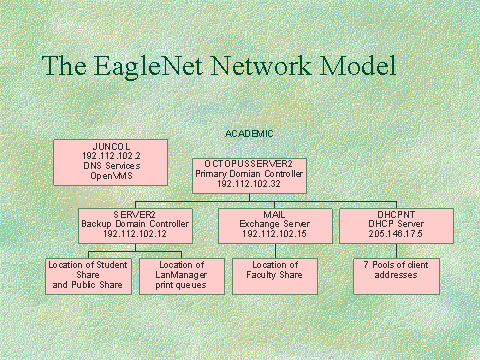 The EagleNet Network Model

ACADEMIC

JUNCOL
192.112.102.2
DNS Services
OpenVMS

OCTOPUSSERVER2
Primary Domian Controller
192.112.102.32

SERVER2
Backup Domain Controller
192.112.102.12

MAIL
Exchange Server
192.112.102.15

DHCPNT
DHCP Server
205.146.17.5

Location of Student Share and Public Share

Location of LanManager print queues

Location of Faculty Share

7 Pools of client addresses